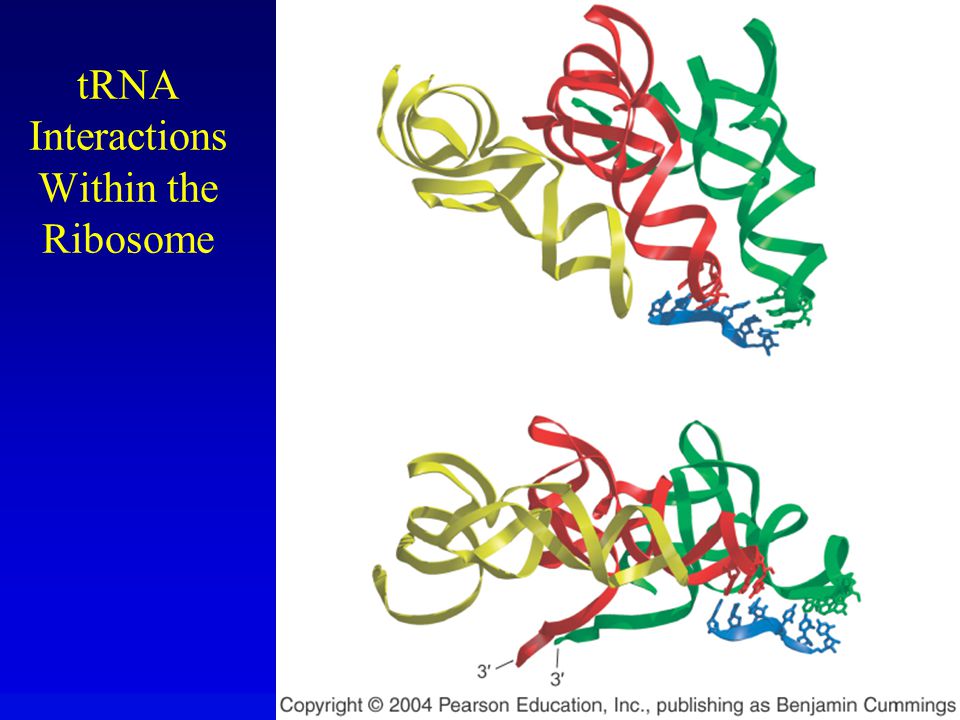 tRNA Interactions Within the Ribosome

3′
3′

Copyright © 2004 Pearson Education, Inc., publishing as Benjamin Cummings